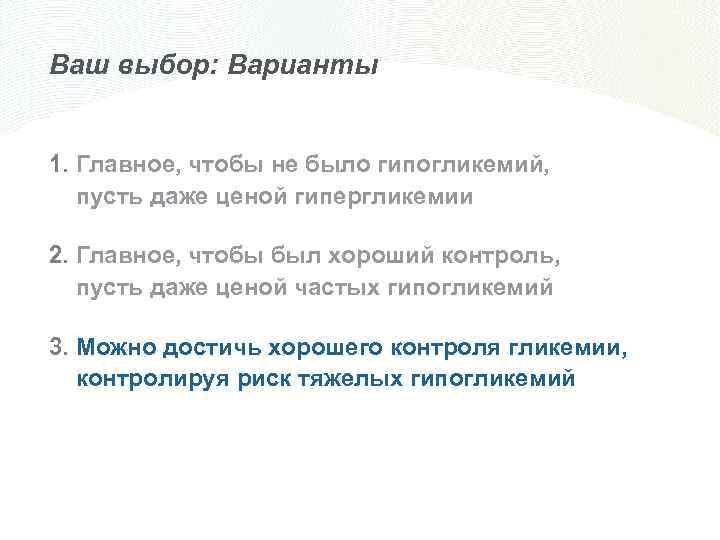 Ваш выбор: Варианты

1. Главное, чтобы не было гипогликемий, пусть даже ценой гипергликемии

2. Главное, чтобы был хороший контроль, пусть даже ценой частых гипогликемий

3. Можно достичь хорошего контроля гликемии, контролируя риск тяжелых гипогликемий